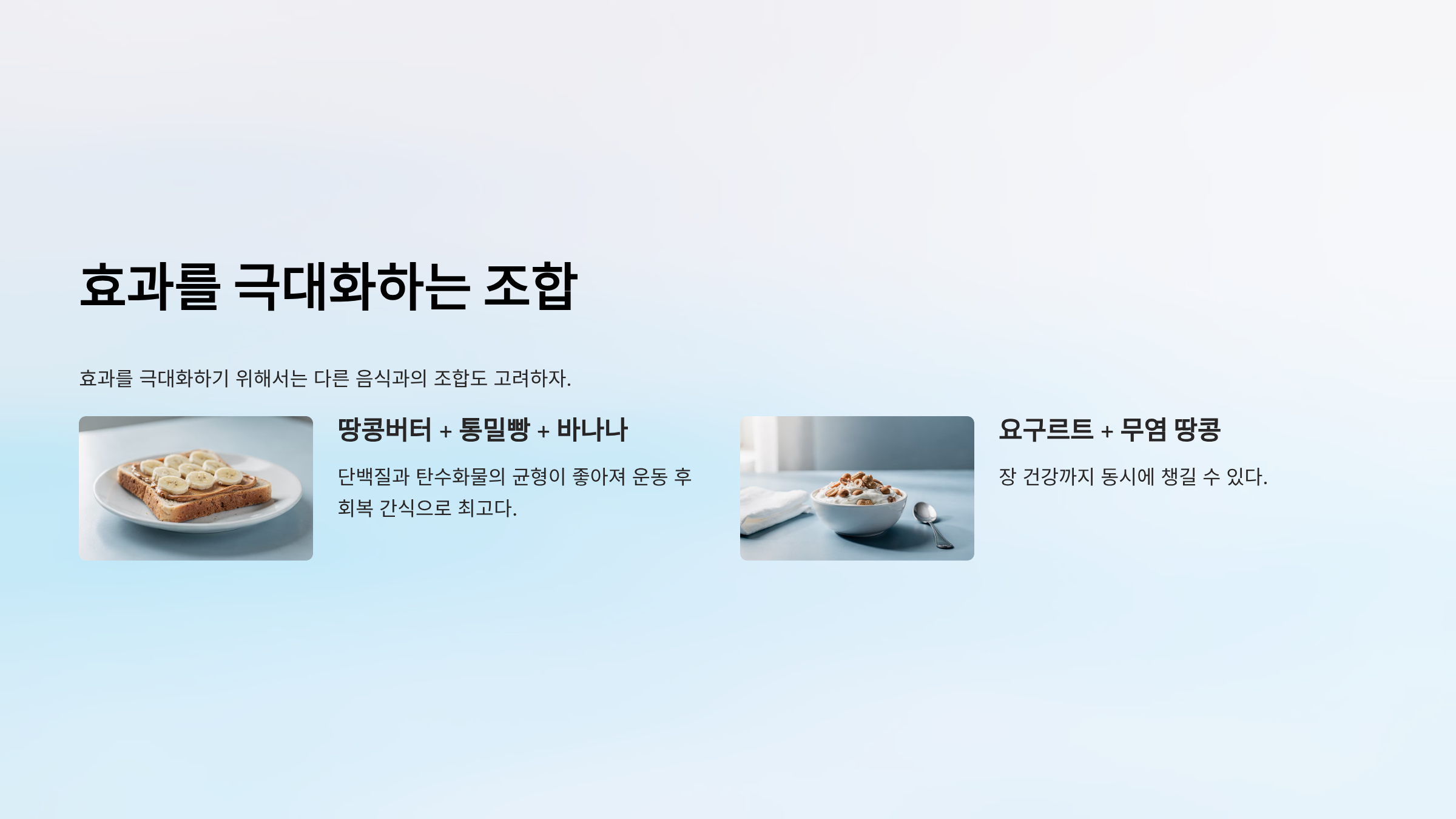 효과를 극대화하는 조합

효과를 극대화하기 위해서는 다른 음식과의 조합도 고려하자.

땅콩버터 + 통밀빵 + 바나나

단백질과 탄수화물의 균형이 좋아져 운동 후 회복 간식으로 최고다.

요구르트 + 무염 땅콩

장 건강까지 동시에 챙길 수 있다.